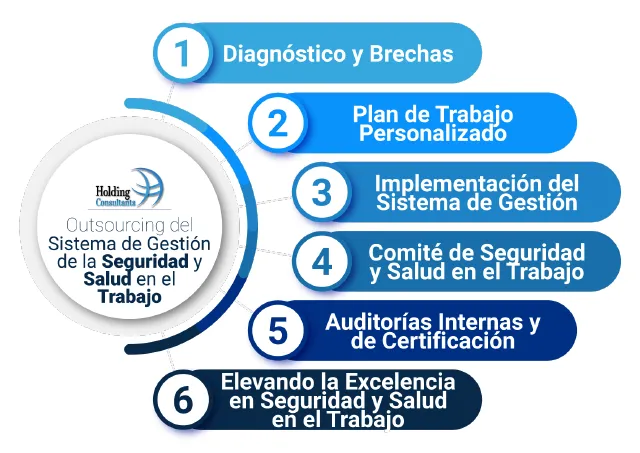 Holding Consultants

Outsourcing del Sistema de Gestión de la Seguridad y Salud en el Trabajo

1 Diagnóstico y Brechas

2 Plan de Trabajo Personalizado

3 Implementación del Sistema de Gestión

4 Comité de Seguridad y Salud en el Trabajo

5 Auditorías Internas y de Certificación

6 Elevando la Excelencia en Seguridad y Salud en el Trabajo